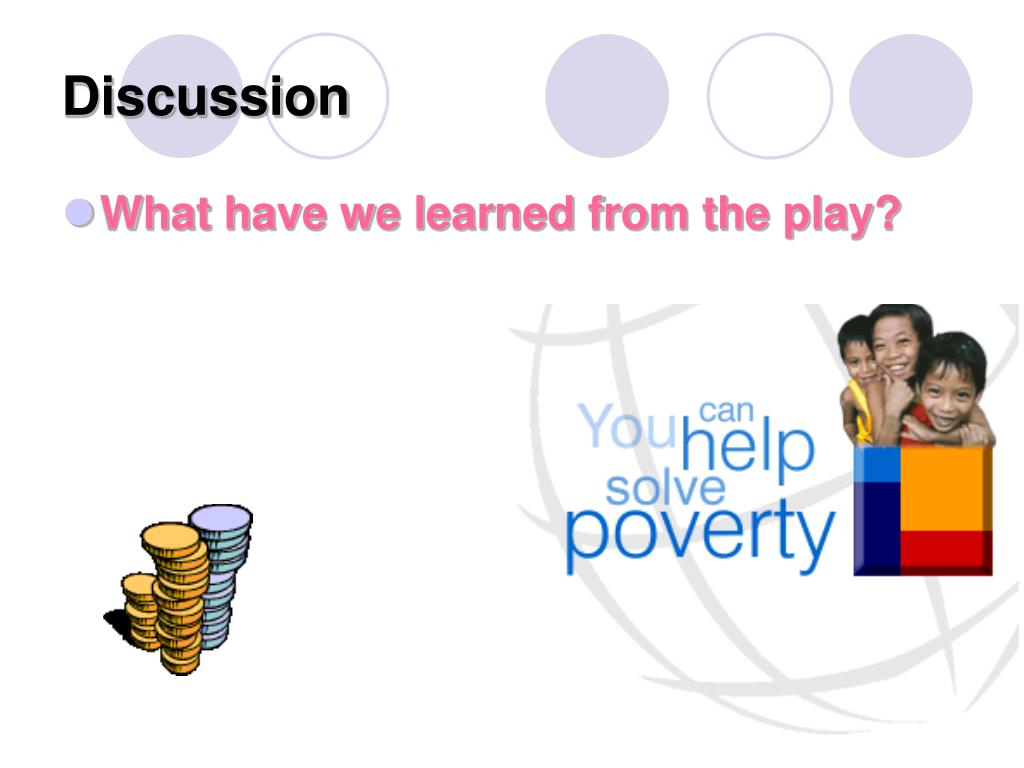 Discussion

What have we learned from the play?

You can help solve poverty